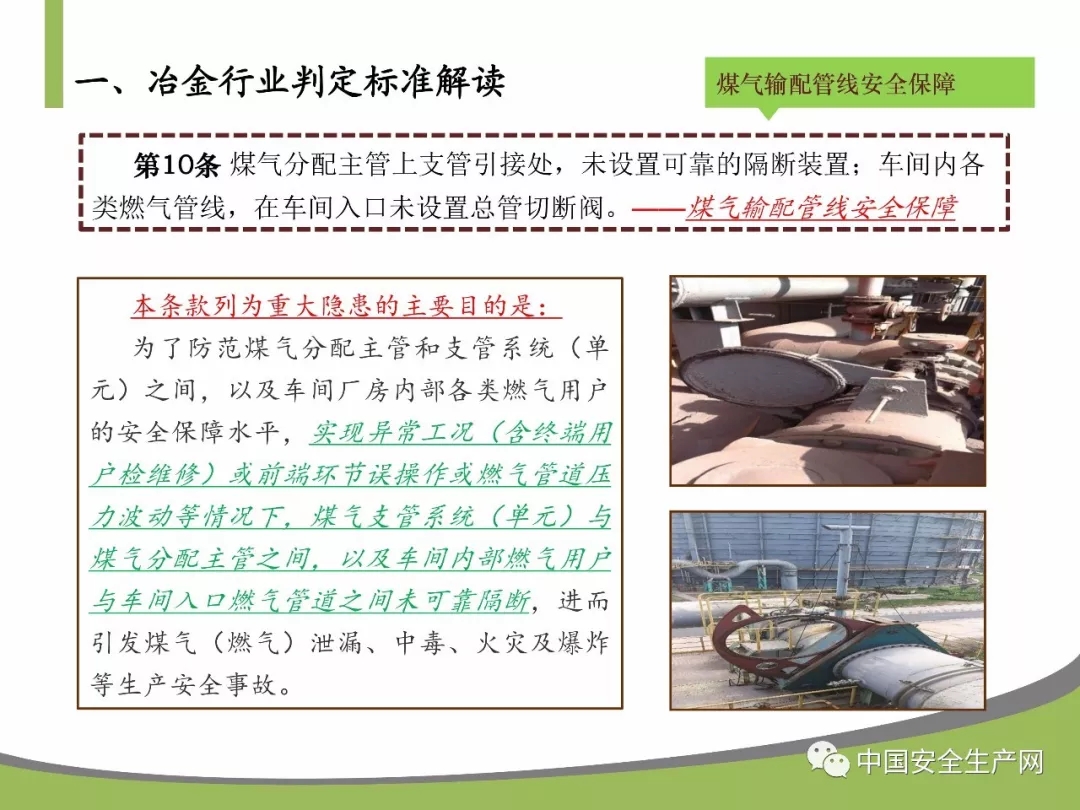 一、冶金行业判定标准解读

煤气输配管线安全保障

第10条 煤气分配主管上支管引接处，未设置可靠的隔断装置；车间内各类燃气管线，在车间入口未设置总管切断阀。——煤气输配管线安全保障

本条款列为重大隐患的主要目的是：

为了防范煤气分配主管和支管系统（单元）之间，以及车间厂房内部各类燃气用户的安全保障水平，实现异常工况（含终端用户检维修）或前端环节误操作或燃气管道压力波动等情况下，煤气支管系统（单元）与煤气分配主管之间，以及车间内部燃气用户与车间入口燃气管道之间未可靠隔断，进而引发煤气（燃气）泄漏、中毒、火灾及爆炸等生产安全事故。

中国安全生产网